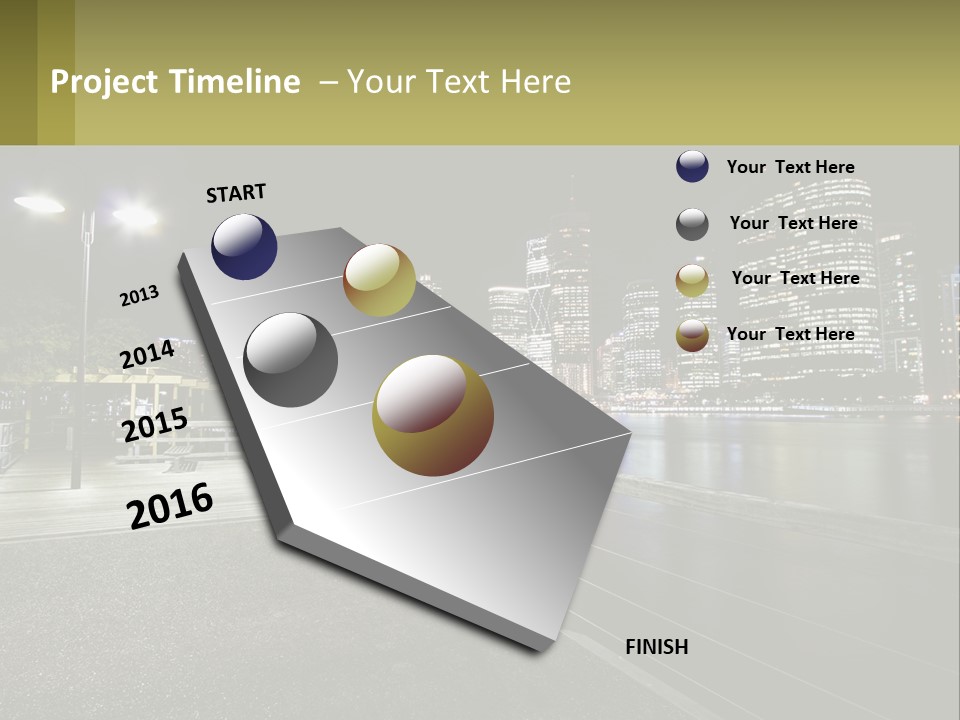 Project Timeline – Your Text Here

START

2013

2014

2015

2016

FINISH

Your Text Here

Your Text Here

Your Text Here

Your Text Here